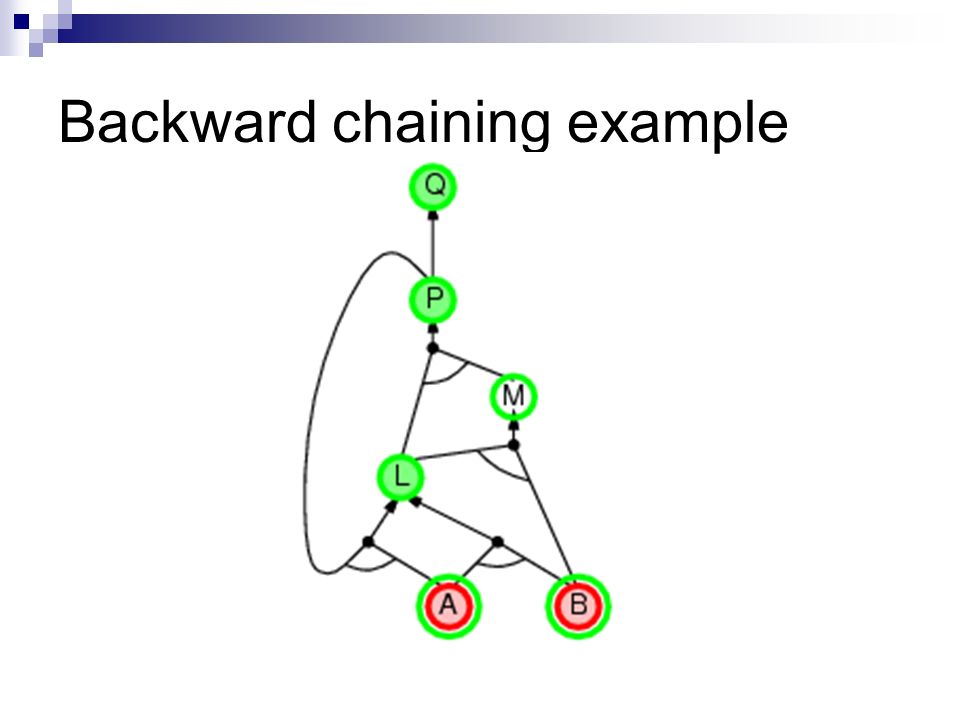 Backward chaining example

Q

P

M

L

A

B